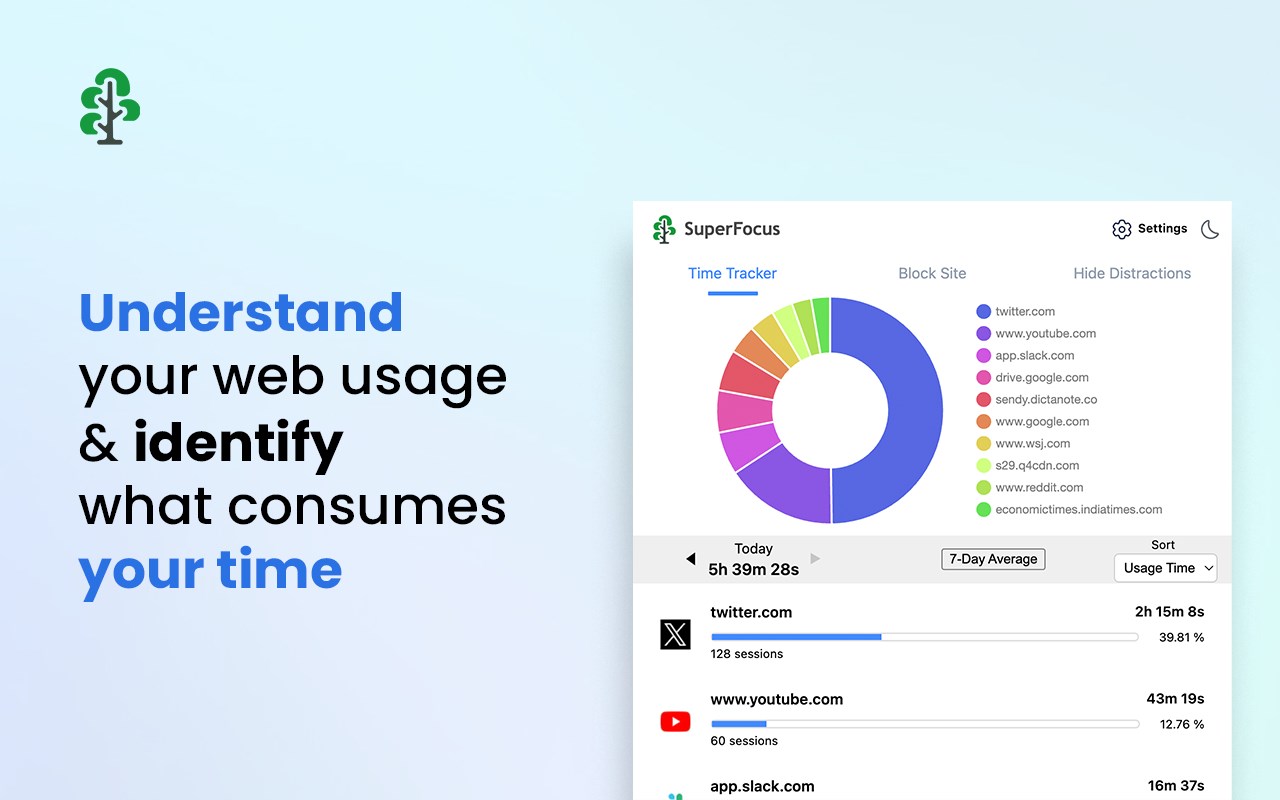 Understand your web usage & identify what consumes your time

SuperFocus

Settings

Time Tracker

Block Site

Hide Distractions

twitter.com
www.youtube.com
app.slack.com
drive.google.com
sendy.dictanote.co
www.google.com
www.wsj.com
s29.q4cdn.com
www.reddit.com
economictimes.indiatimes.com

Today
5h 39m 28s

7-Day Average

Sort
Usage Time

twitter.com
2h 15m 8s
39.81 %
128 sessions

www.youtube.com
43m 19s
12.76 %
60 sessions

app.slack.com
16m 37s